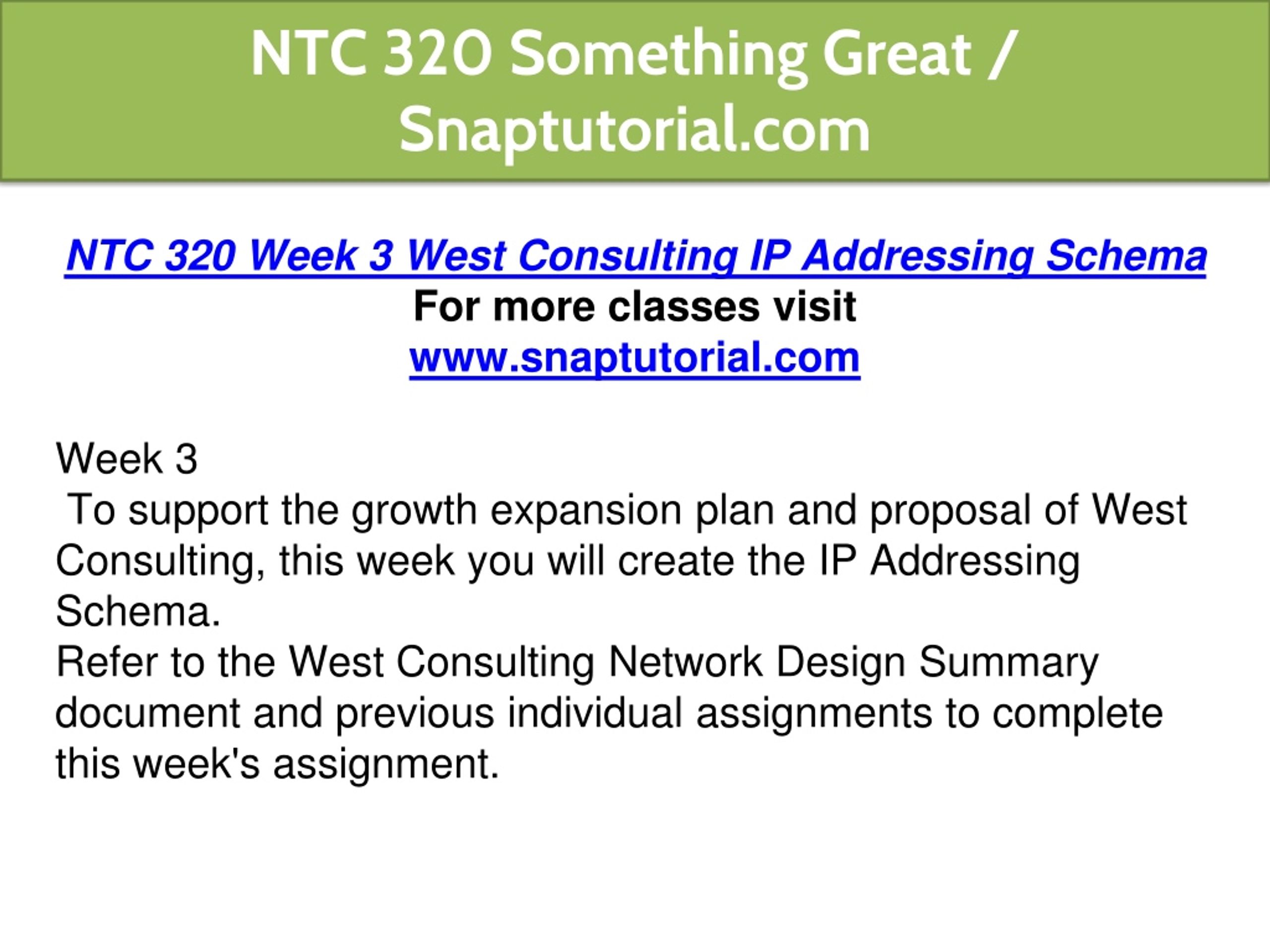 NTC 320 Something Great / Snaptutorial.com

NTC 320 Week 3 West Consulting IP Addressing Schema
For more classes visit
www.snaptutorial.com

Week 3
To support the growth expansion plan and proposal of West Consulting, this week you will create the IP Addressing Schema.
Refer to the West Consulting Network Design Summary document and previous individual assignments to complete this week's assignment.